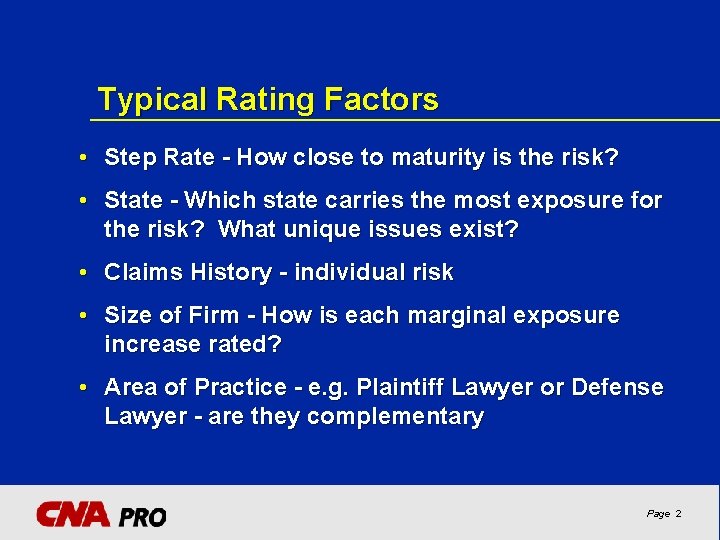 Typical Rating Factors

• Step Rate - How close to maturity is the risk?

• State - Which state carries the most exposure for the risk? What unique issues exist?

• Claims History - individual risk

• Size of Firm - How is each marginal exposure increase rated?

• Area of Practice - e.g. Plaintiff Lawyer or Defense Lawyer - are they complementary

CNA PRO

Page 2